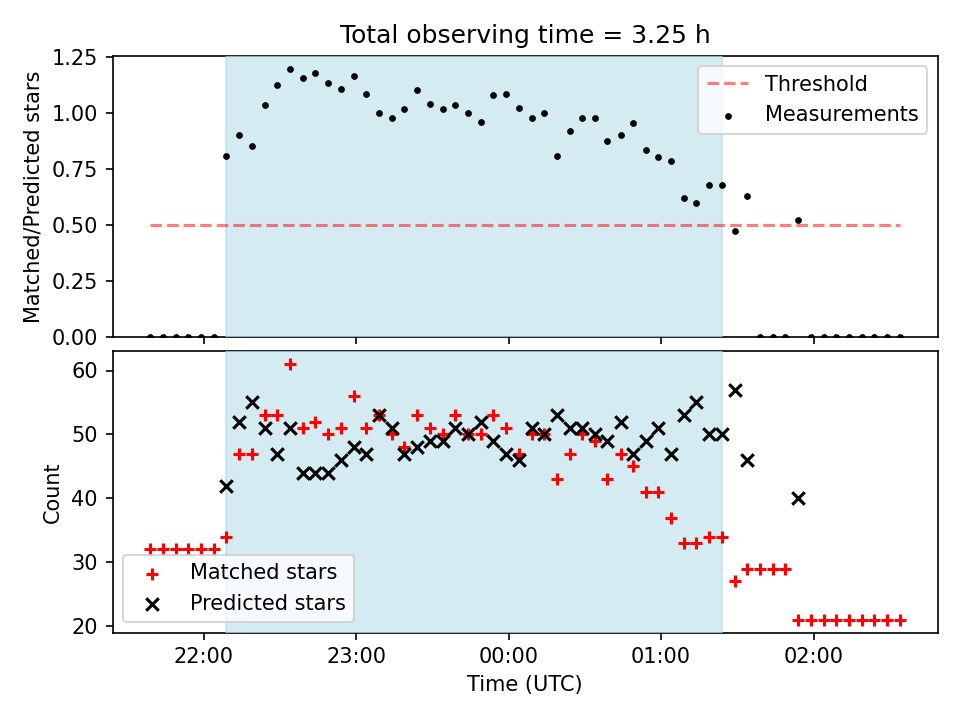 Total observing time = 3.25 h

Matched/Predicted stars

1.25
1.00
0.75
0.50
0.25
0.00

Threshold
Measurements

Count

60
50
40
30
20

Matched stars
Predicted stars

22:00
23:00
00:00
01:00
02:00

Time (UTC)